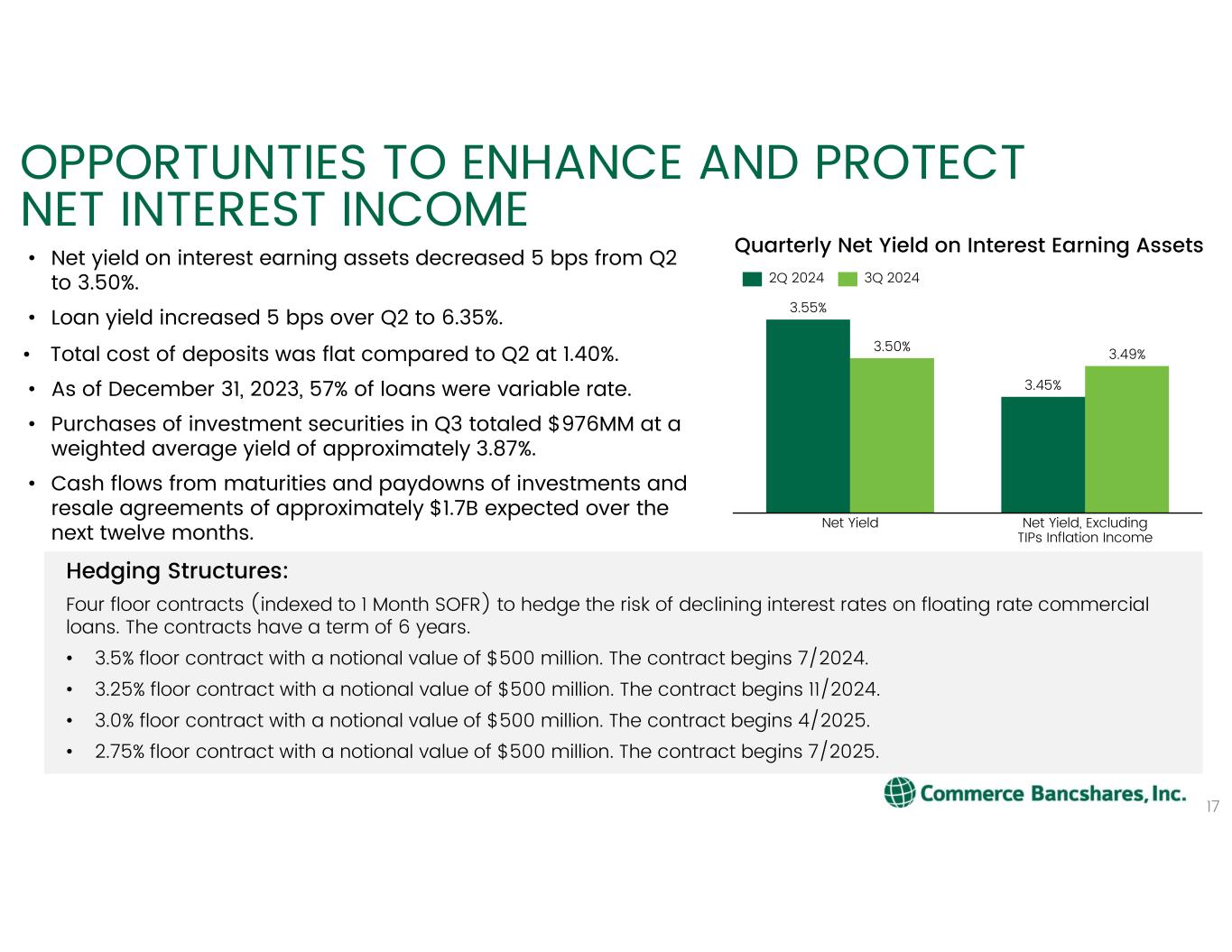 OPPORTUNTIES TO ENHANCE AND PROTECT NET INTEREST INCOME

• Net yield on interest earning assets decreased 5 bps from Q2 to 3.50%.

• Loan yield increased 5 bps over Q2 to 6.35%.

• Total cost of deposits was flat compared to Q2 at 1.40%.

• As of December 31, 2023, 57% of loans were variable rate.

• Purchases of investment securities in Q3 totaled $976MM at a weighted average yield of approximately 3.87%.

• Cash flows from maturities and paydowns of investments and resale agreements of approximately $1.7B expected over the next twelve months.

Quarterly Net Yield on Interest Earning Assets

2Q 2024 3Q 2024

3.55%
3.50%
3.45%
3.49%

Net Yield
Net Yield, Excluding TIPs Inflation Income

Hedging Structures:

Four floor contracts (indexed to 1 Month SOFR) to hedge the risk of declining interest rates on floating rate commercial loans. The contracts have a term of 6 years.

• 3.5% floor contract with a notional value of $500 million. The contract begins 7/2024.

• 3.25% floor contract with a notional value of $500 million. The contract begins 11/2024.

• 3.0% floor contract with a notional value of $500 million. The contract begins 4/2025.

• 2.75% floor contract with a notional value of $500 million. The contract begins 7/2025.

Commerce Bancshares, Inc.

17